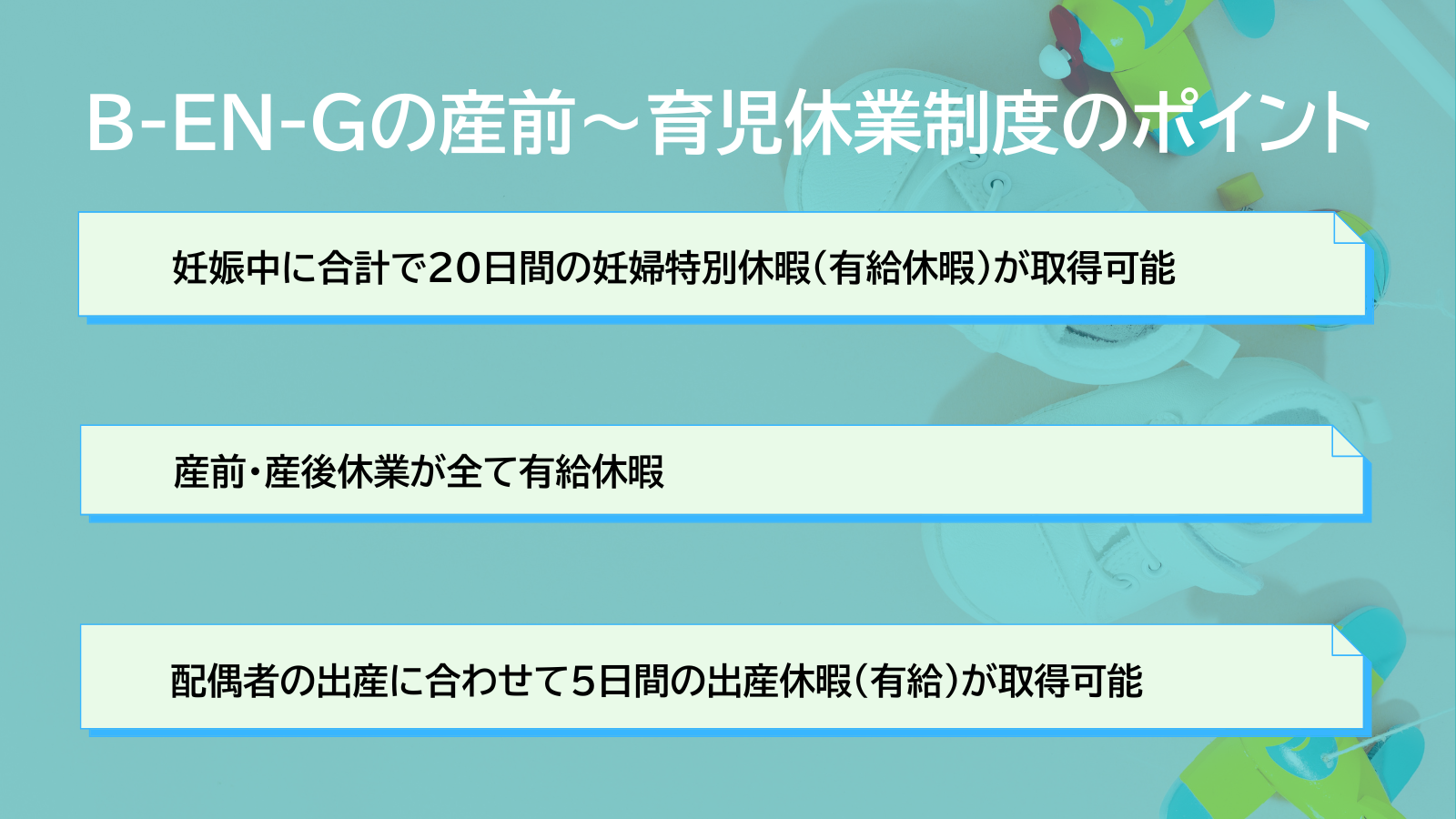 B-EN-Gの産前～育児休業制度のポイント

妊娠中に合計で20日間の妊婦特別休暇(有給休暇)が取得可能

産前・産後休業が全て有給休暇

配偶者の出産に合わせて5日間の出産休暇(有給)が取得可能